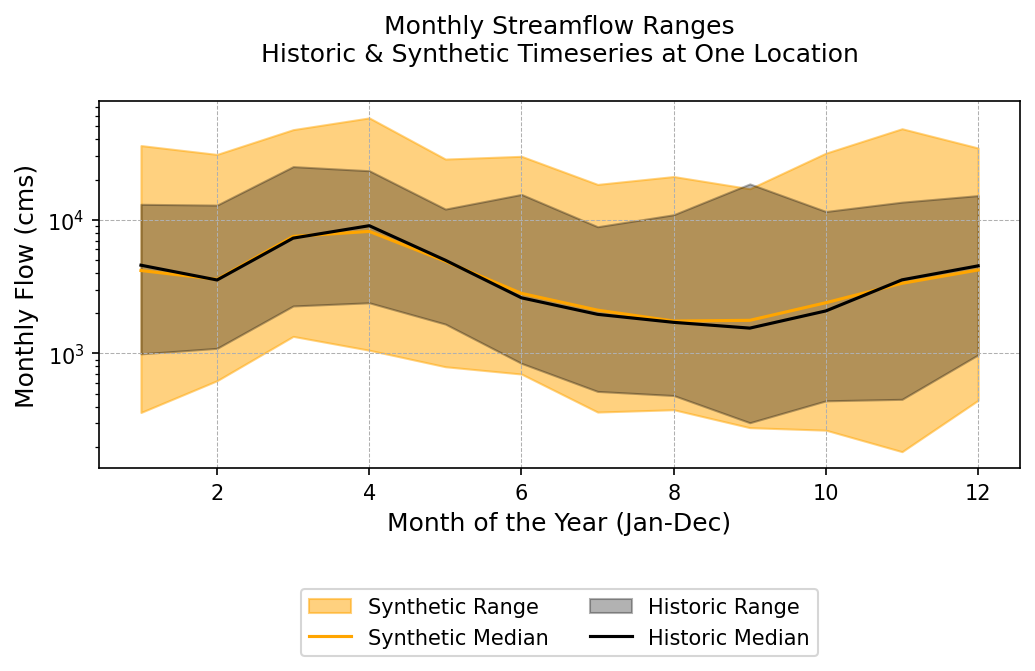 Monthly Streamflow Ranges
Historic & Synthetic Timeseries at One Location

Monthly Flow (cms)

$10^4$

$10^3$

2 4 6 8 10 12

Month of the Year (Jan-Dec)

Synthetic Range
Synthetic Median
Historic Range
Historic Median